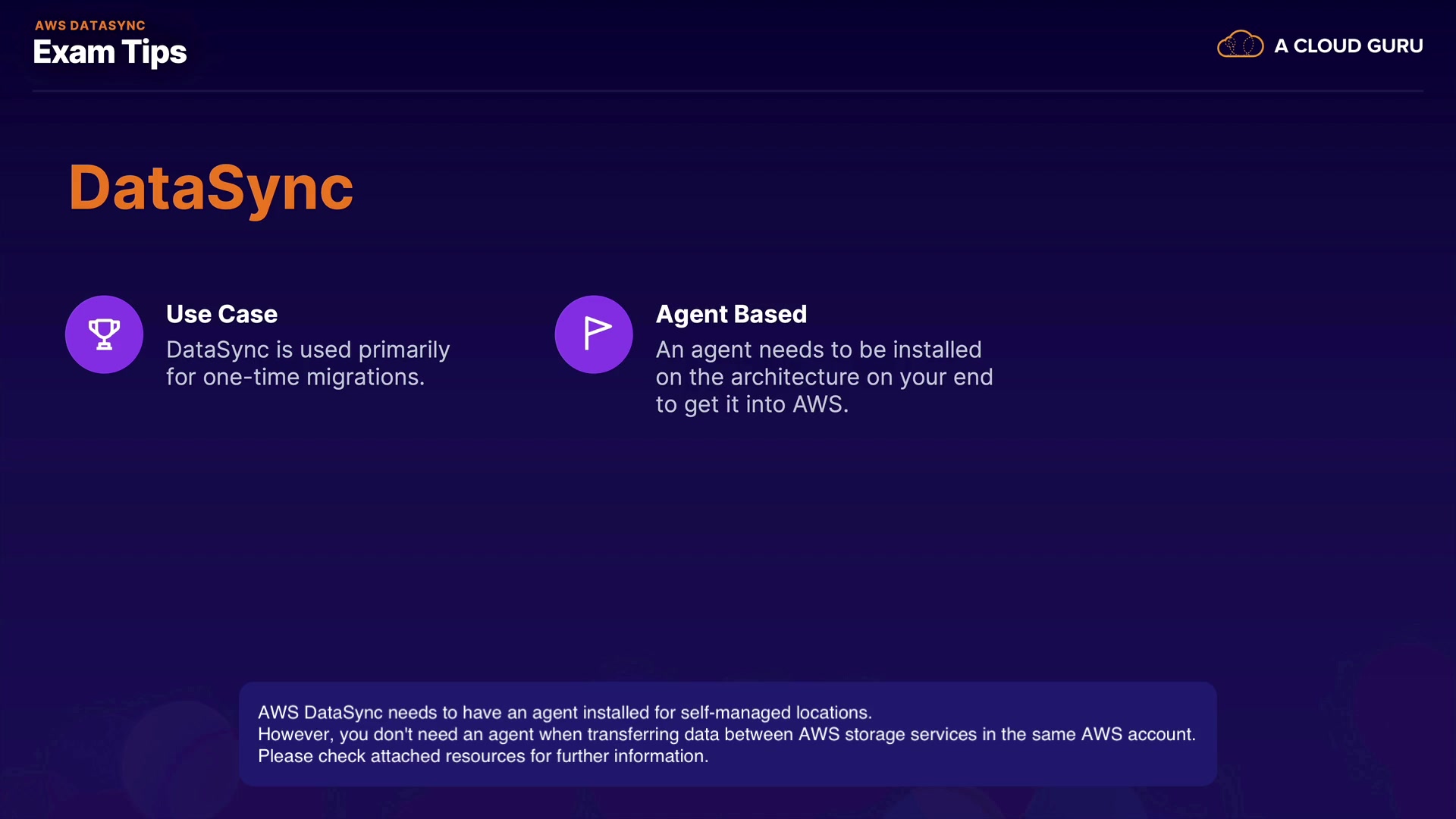 AWS DATASYNC
Exam Tips

A CLOUD GURU

DataSync

Use Case
DataSync is used primarily for one-time migrations.

Agent Based
An agent needs to be installed on the architecture on your end to get it into AWS.

AWS DataSync needs to have an agent installed for self-managed locations.
However, you don't need an agent when transferring data between AWS storage services in the same AWS account.
Please check attached resources for further information.